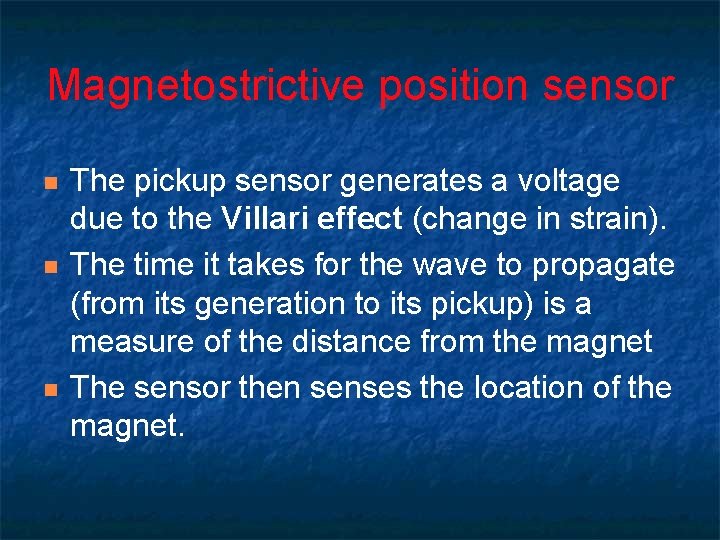 Magnetostrictive position sensor

- The pickup sensor generates a voltage due to the Villari effect (change in strain).
- The time it takes for the wave to propagate (from its generation to its pickup) is a measure of the distance from the magnet
- The sensor then senses the location of the magnet.